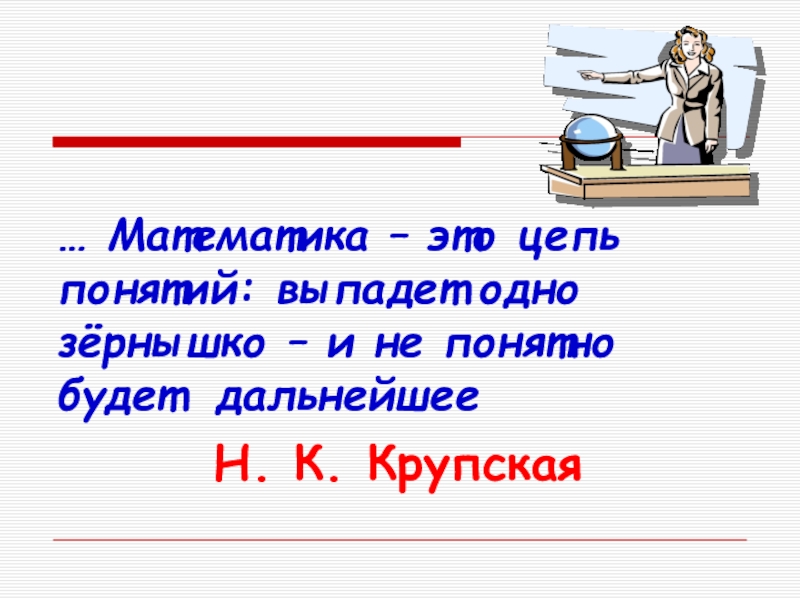 … Математика – это цепь понятий: выпадет одно зёрнышко – и не понятно будет дальнейшее

Н. К. Крупская